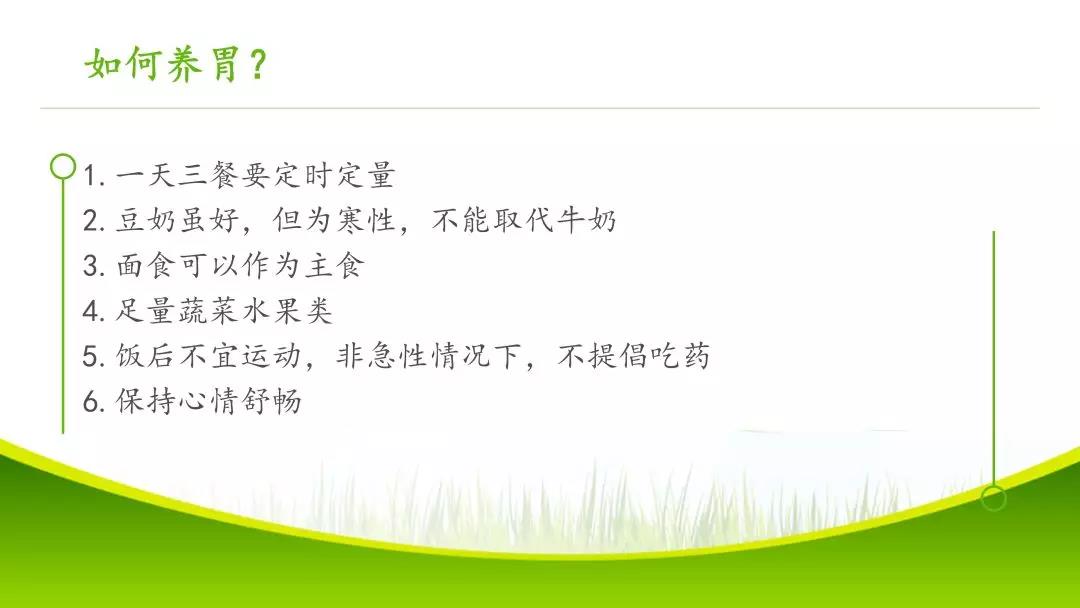 如何养胃？

1. 一天三餐要定时定量
2. 豆奶虽好，但为寒性，不能取代牛奶
3. 面食可以作为主食
4. 足量蔬菜水果类
5. 饭后不宜运动，非急性情况下，不提倡吃药
6. 保持心情舒畅